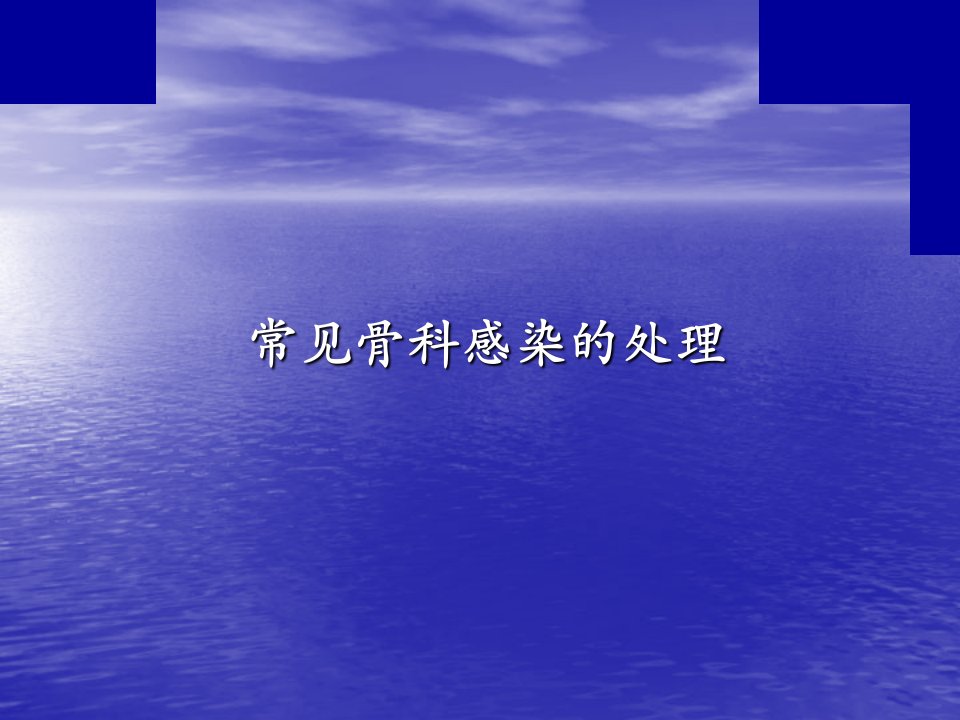 常见骨科感染的处理